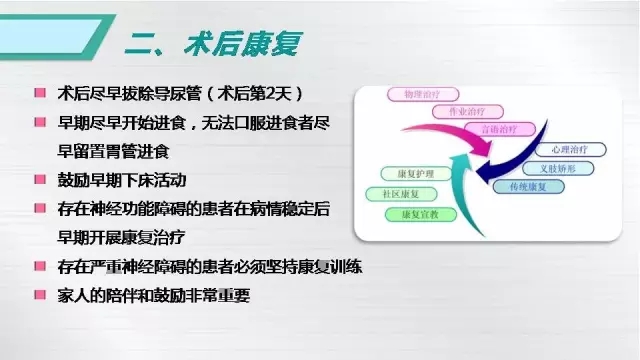 二、术后康复

术后尽早拔除导尿管（术后第2天）

早期尽早开始进食，无法口服进食者尽早留置胃管进食

鼓励早期下床活动

存在神经功能障碍的患者在病情稳定后早期开展康复治疗

存在严重神经障碍的患者必须坚持康复训练

家人的陪伴和鼓励非常重要

物理治疗
作业治疗
言语治疗
心理治疗
义肢矫形
传统康复
康复护理
社区康复
康复宣教